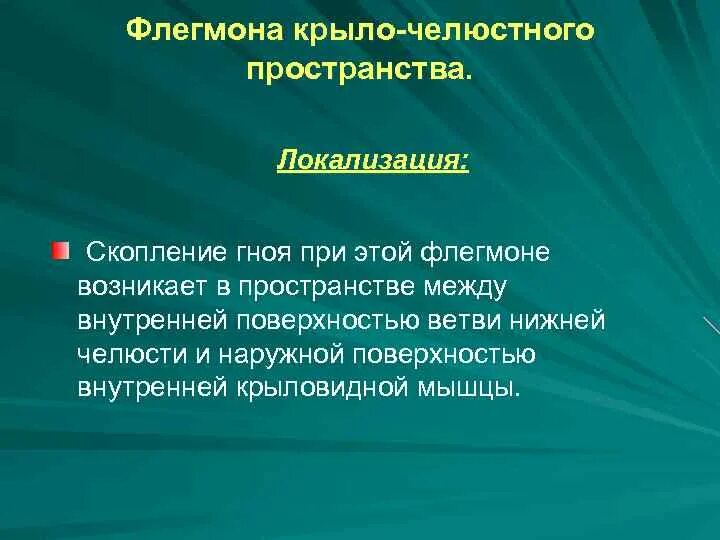 Флегмона крыло-челюстного пространства.

Локализация:

Скопление гноя при этой флегмоне возникает в пространстве между внутренней поверхностью ветви нижней челюсти и наружной поверхностью внутренней крыловидной мышцы.